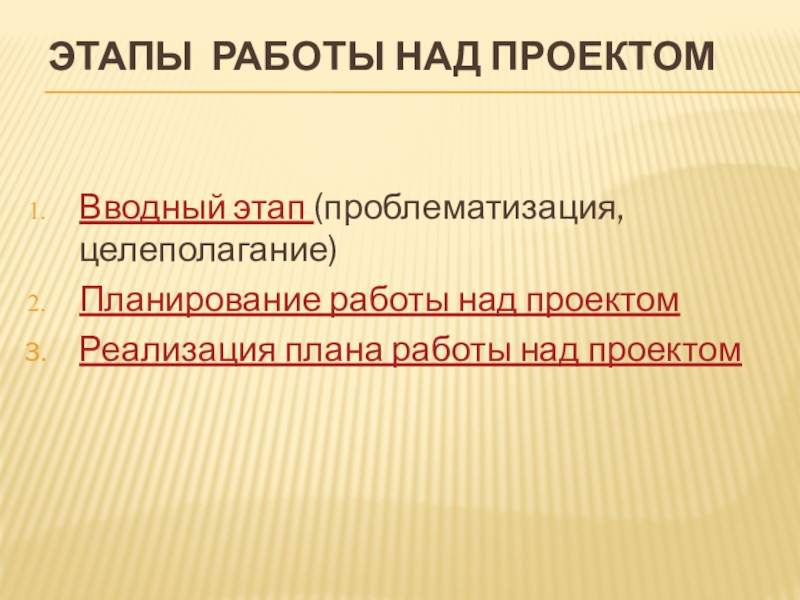 ЭТАПЫ РАБОТЫ НАД ПРОЕКТОМ

1. Вводный этап (проблематизация, целеполагание)
2. Планирование работы над проектом
3. Реализация плана работы над проектом